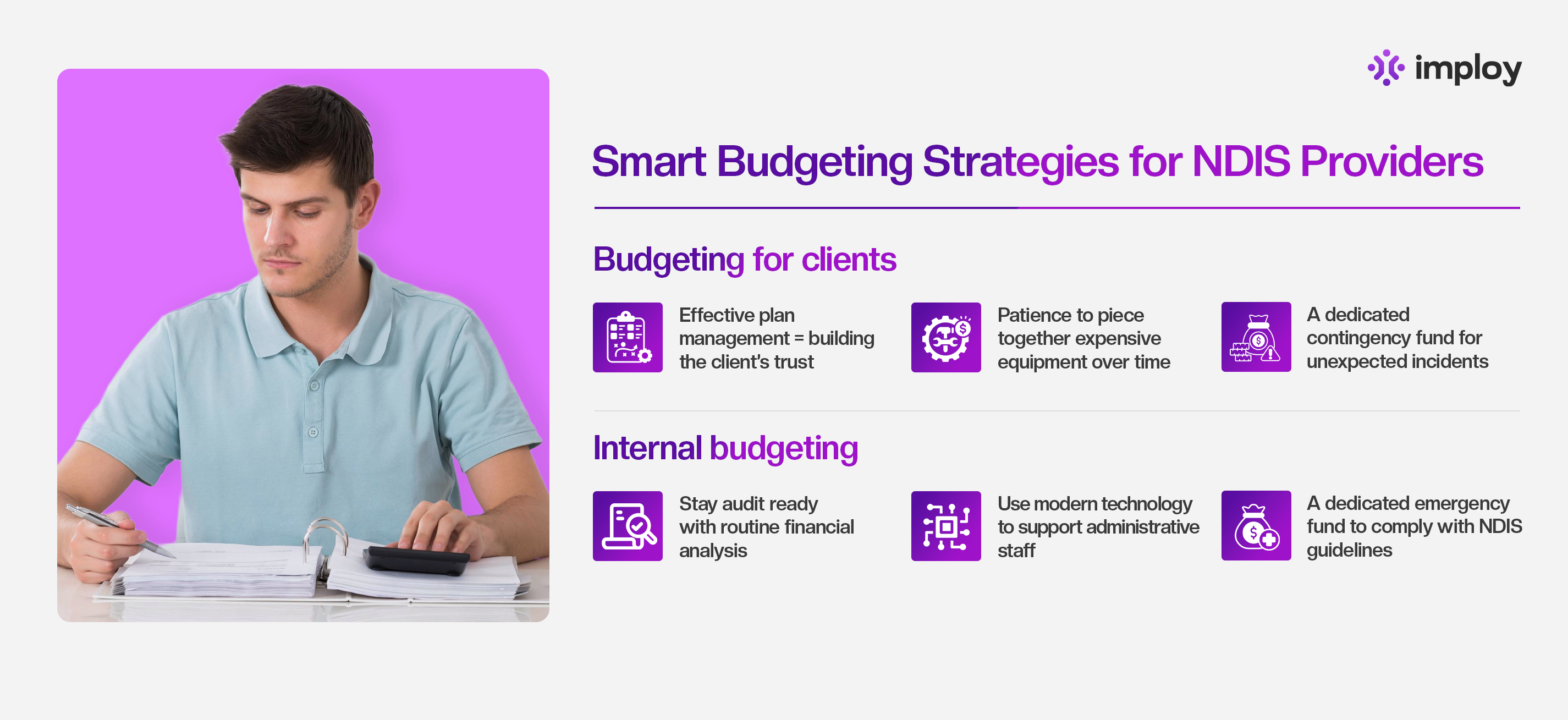 imploy

Smart Budgeting Strategies for NDIS Providers

Budgeting for clients

Effective plan management = building the client's trust

Patience to piece together expensive equipment over time

A dedicated contingency fund for unexpected incidents

Internal budgeting

Stay audit ready with routine financial analysis

Use modern technology to support administrative staff

A dedicated emergency fund to comply with NDIS guidelines